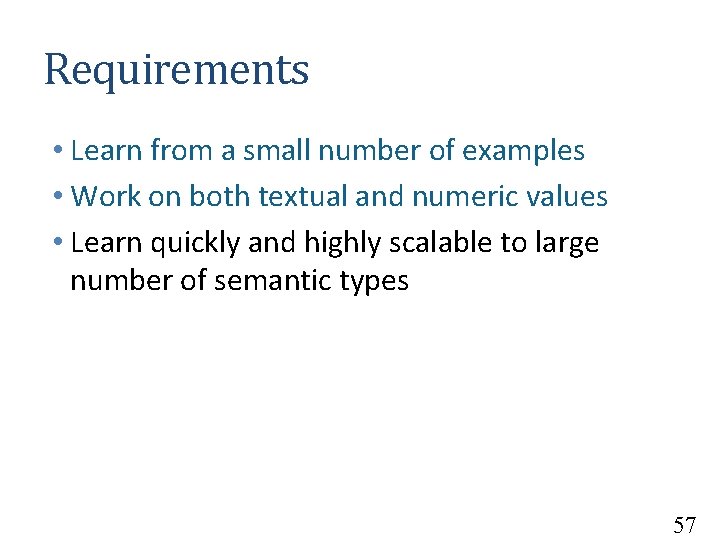 Requirements

• Learn from a small number of examples
• Work on both textual and numeric values
• Learn quickly and highly scalable to large number of semantic types

57